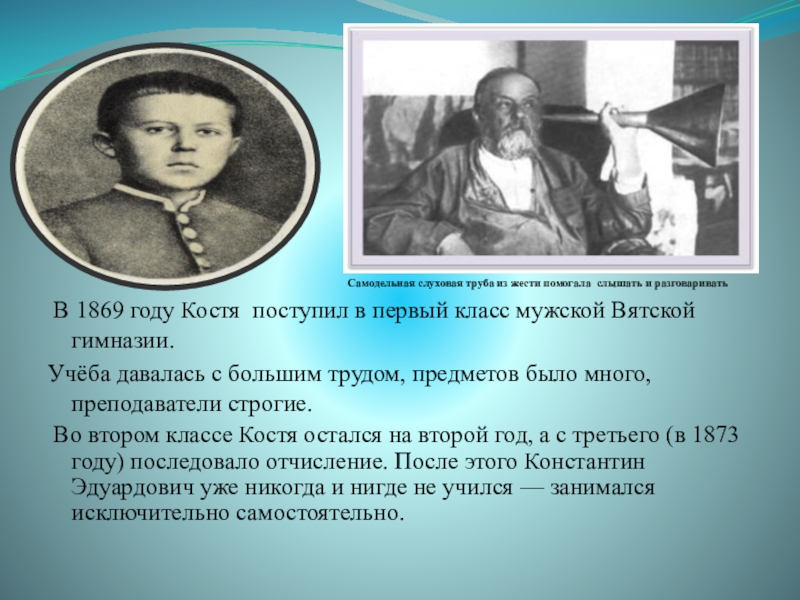 Самодельная слуховая труба из жести помогала слышать и разговаривать

В 1869 году Костя поступил в первый класс мужской Вятской гимназии.

Учёба давалась с большим трудом, предметов было много, преподаватели строгие.

Во втором классе Костя остался на второй год, а с третьего (в 1873 году) последовало отчисление. После этого Константин Эдуардович уже никогда и нигде не учился — занимался исключительно самостоятельно.